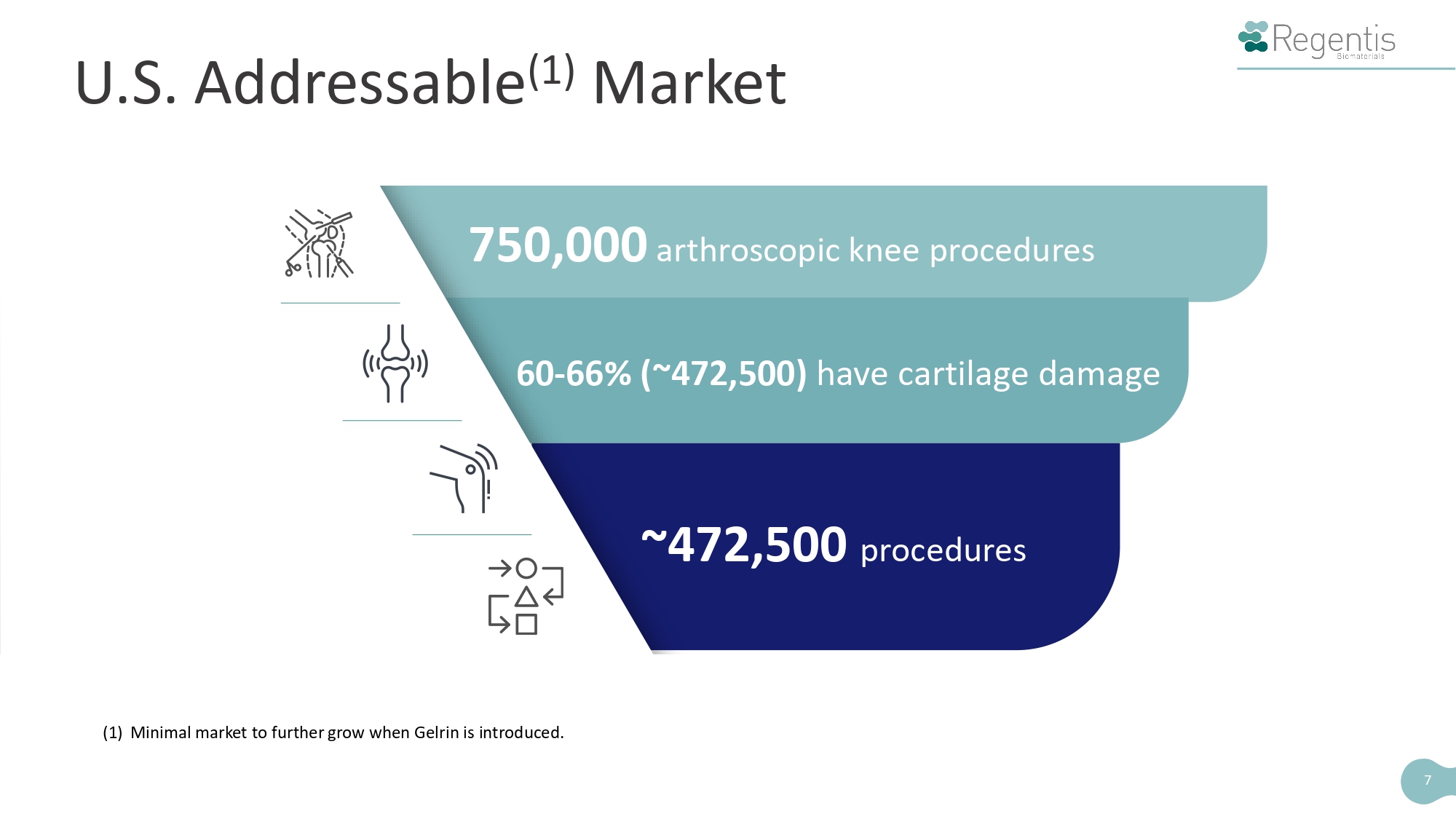 Regentis
Biomaterials

U.S. Addressable$^{(1)}$ Market

750,000 arthroscopic knee procedures

60-66% (~472,500) have cartilage damage

~472,500 procedures

(1) Minimal market to further grow when Gelrin is introduced.

7